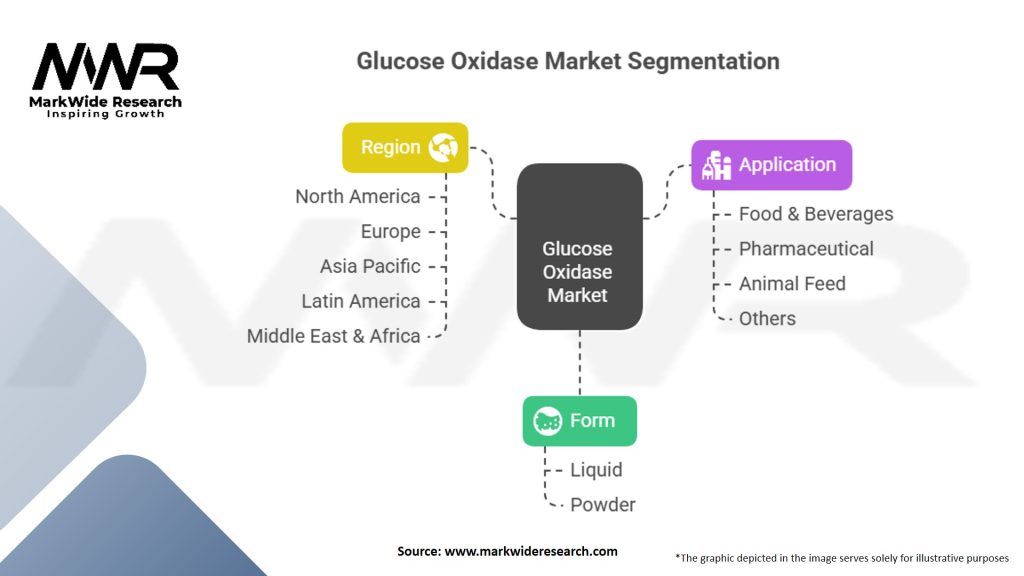 MWR
MarkWide Research
Inspiring Growth

Glucose Oxidase Market Segmentation

Region
North America
Europe
Asia Pacific
Latin America
Middle East & Africa

Glucose Oxidase Market

Application
Food & Beverages
Pharmaceutical
Animal Feed
Others

Form
Liquid
Powder

Source: www.markwideresearch.com

*The graphic depicted in the image serves solely for illustrative purposes